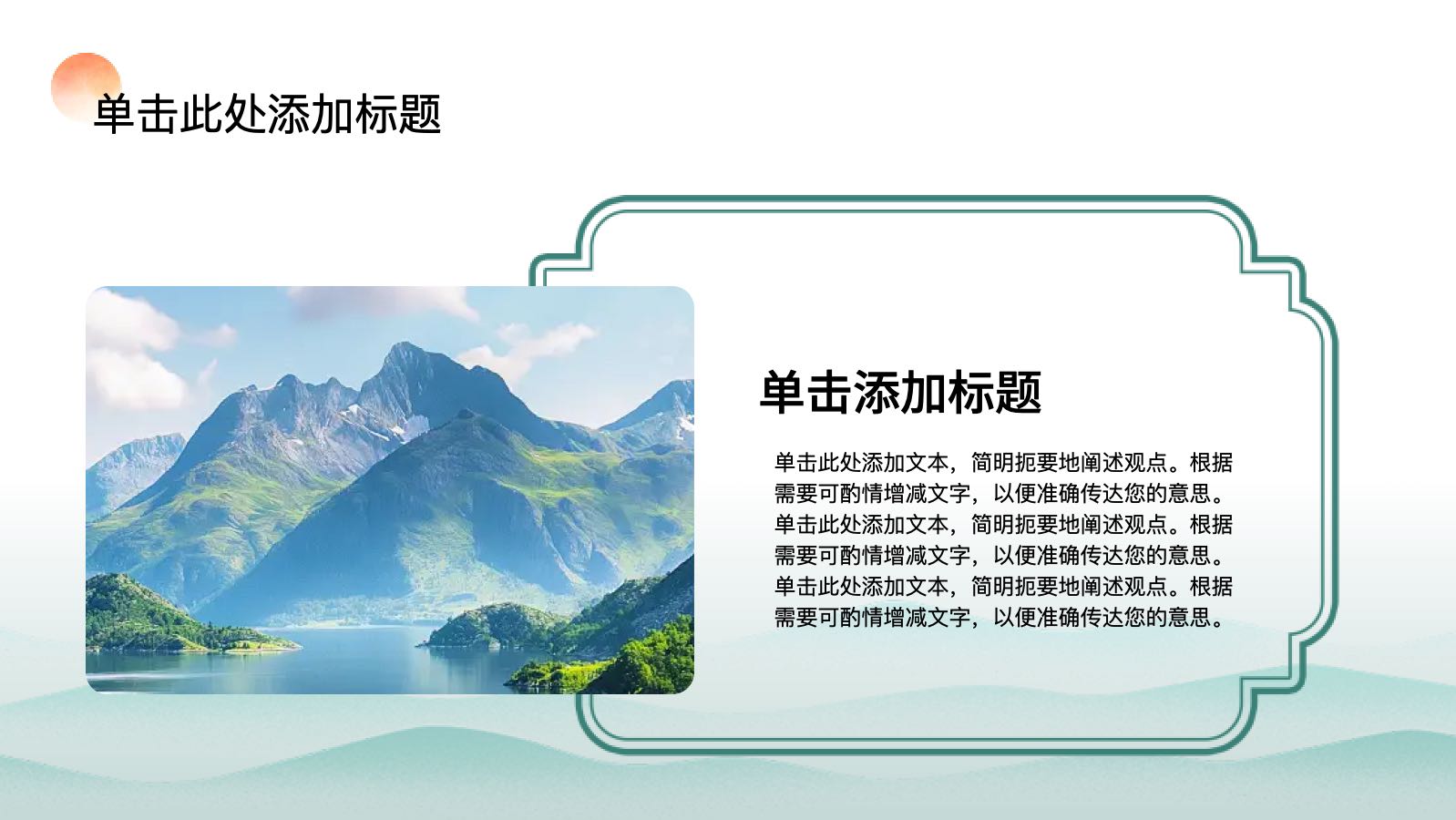 单击此处添加标题

单击添加标题

单击此处添加文本，简明扼要地阐述观点。根据需要可酌情增减文字，以便准确传达您的意思。单击此处添加文本，简明扼要地阐述观点。根据需要可酌情增减文字，以便准确传达您的意思。单击此处添加文本，简明扼要地阐述观点。根据需要可酌情增减文字，以便准确传达您的意思。